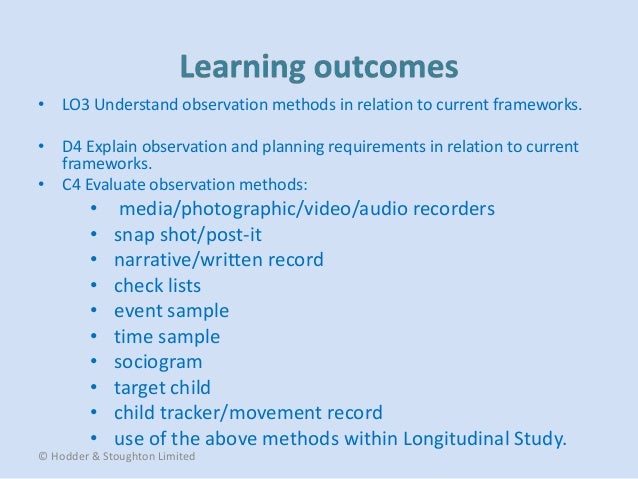 Learning outcomes

• LO3 Understand observation methods in relation to current frameworks.

• D4 Explain observation and planning requirements in relation to current frameworks.
• C4 Evaluate observation methods:
  • media/photographic/video/audio recorders
  • snap shot/post-it
  • narrative/written record
  • check lists
  • event sample
  • time sample
  • sociogram
  • target child
  • child tracker/movement record
  • use of the above methods within Longitudinal Study.

© Hodder & Stoughton Limited